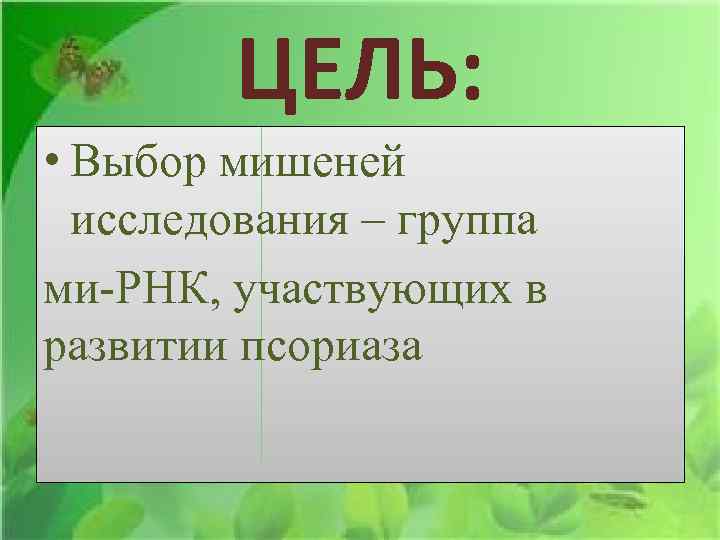 ЦЕЛЬ:

• Выбор мишеней исследования – группа ми-РНК, участвующих в развитии псориаза